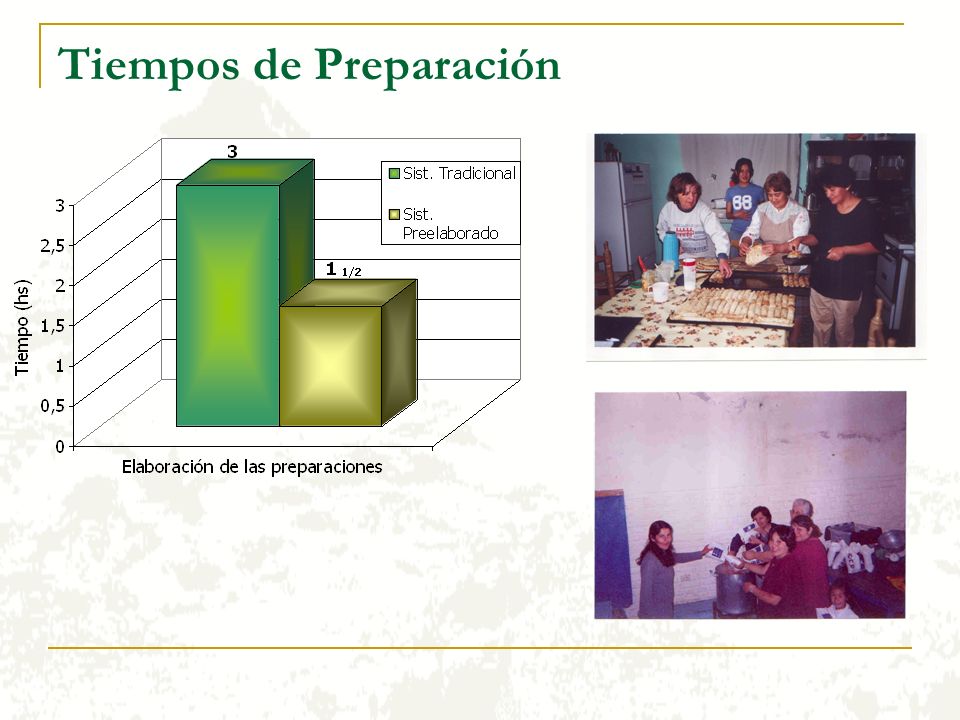 Tiempos de Preparación

3

1 1/2

Sist. Tradicional

Sist. Preelaborado

Tiempo (hs)

3
2,5
2
1,5
1
0,5
0

Elaboración de las preparaciones

88